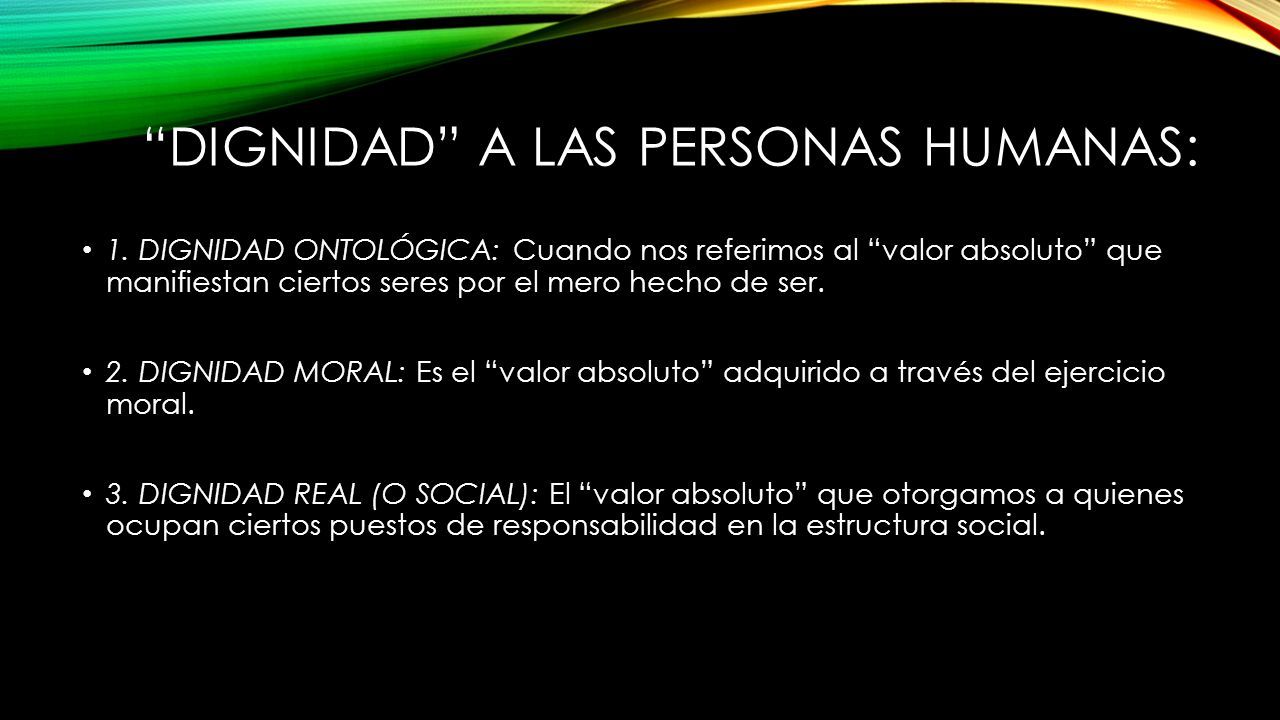 “DIGNIDAD” A LAS PERSONAS HUMANAS:

• 1. DIGNIDAD ONTOLÓGICA: Cuando nos referimos al “valor absoluto” que manifiestan ciertos seres por el mero hecho de ser.

• 2. DIGNIDAD MORAL: Es el “valor absoluto” adquirido a través del ejercicio moral.

• 3. DIGNIDAD REAL (O SOCIAL): El “valor absoluto” que otorgamos a quienes ocupan ciertos puestos de responsabilidad en la estructura social.